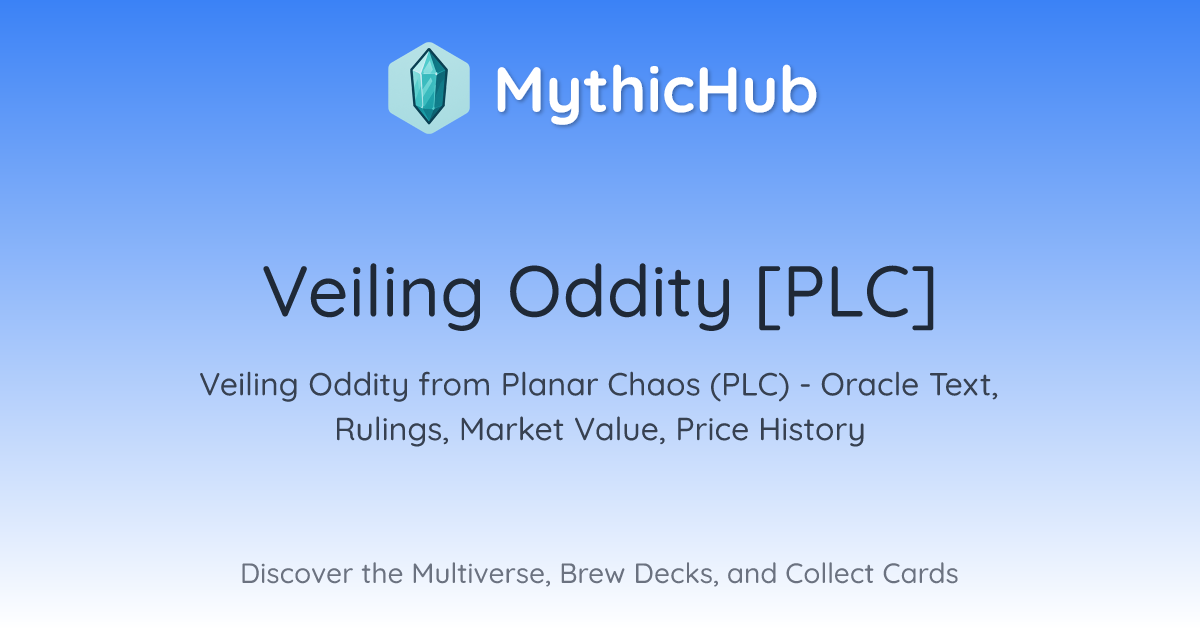 MythicHub

Veiling Oddity [PLC]

Veiling Oddity from Planar Chaos (PLC) - Oracle Text, Rulings, Market Value, Price History

Discover the Multiverse, Brew Decks, and Collect Cards